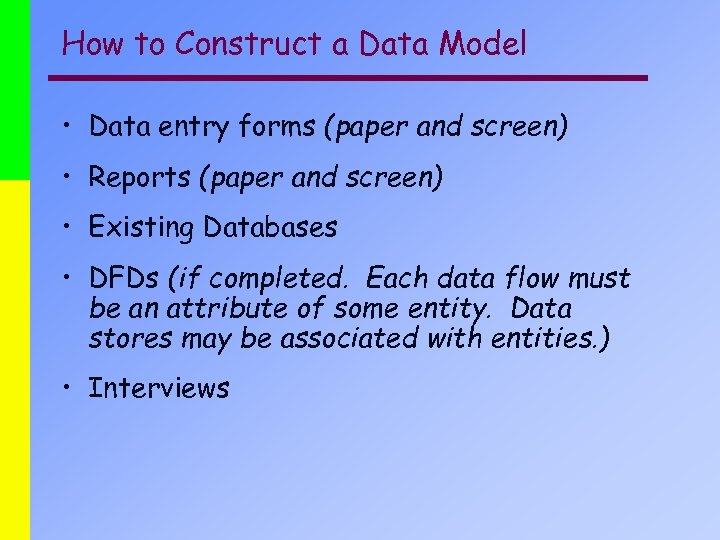 How to Construct a Data Model

• Data entry forms (paper and screen)

• Reports (paper and screen)

• Existing Databases

• DFDs (if completed. Each data flow must be an attribute of some entity. Data stores may be associated with entities.)

• Interviews